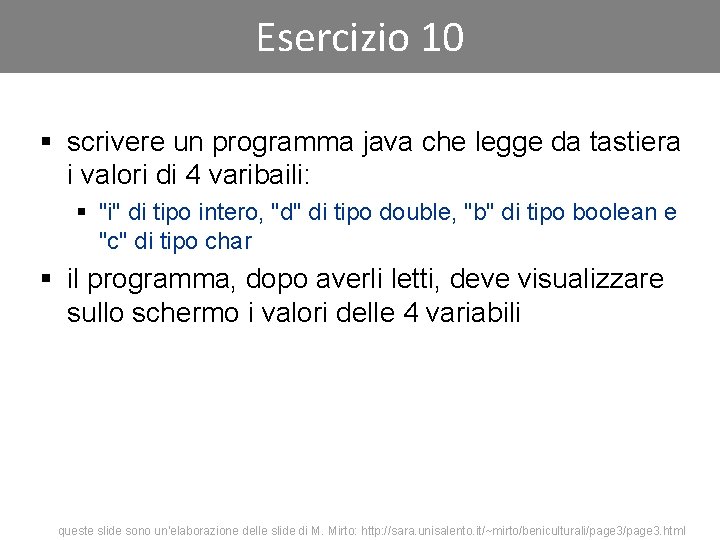 Esercizio 10

▪ scrivere un programma java che legge da tastiera i valori di 4 varibaili:

▪ "i" di tipo intero, "d" di tipo double, "b" di tipo boolean e "c" di tipo char

▪ il programma, dopo averli letti, deve visualizzare sullo schermo i valori delle 4 variabili

queste slide sono un'elaborazione delle slide di M. Mirto: http://sara.unisalento.it/~mirto/beniculturali/page3/page3.html